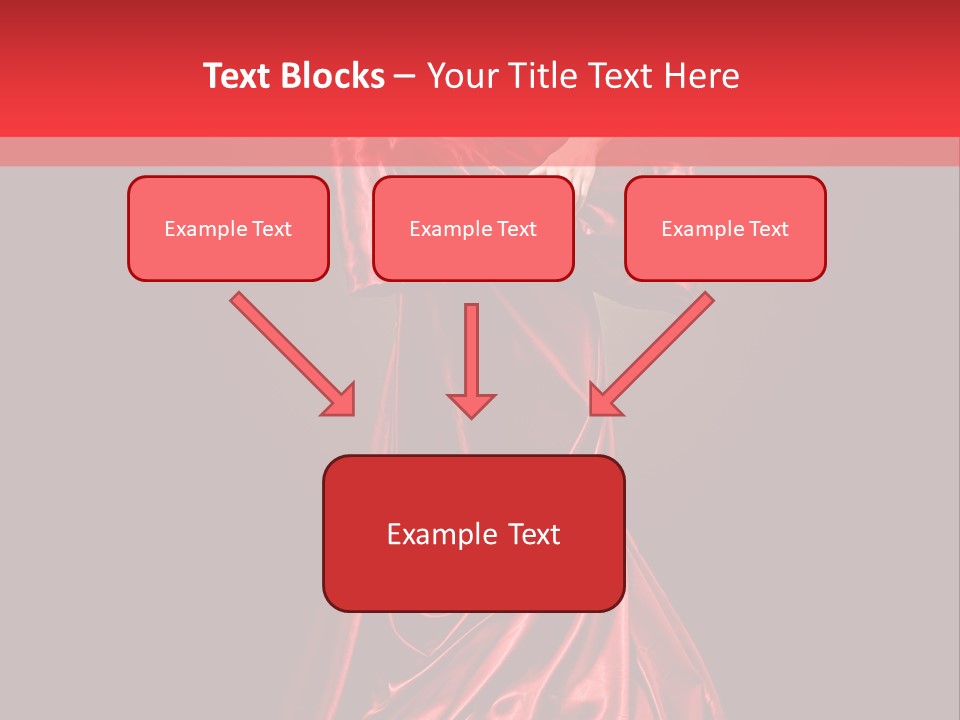 Text Blocks – Your Title Text Here

Example Text

Example Text

Example Text

Example Text